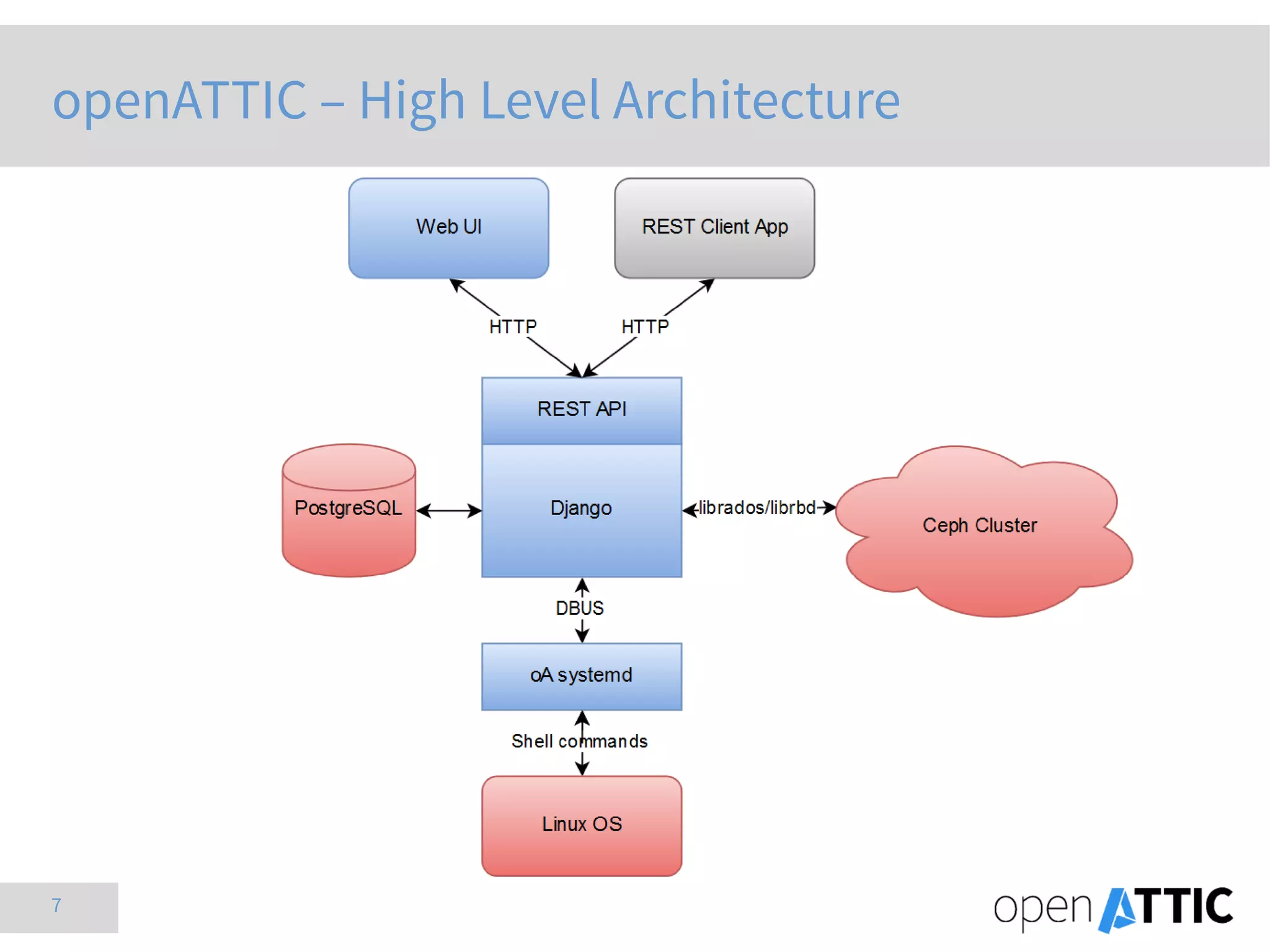 openATTIC – High Level Architecture

Web UI

REST Client App

HTTP

HTTP

REST API

PostgreSQL

Django

librados/librbd

Ceph Cluster

DBUS

oA systemd

Shell commands

Linux OS

7

openATTIC